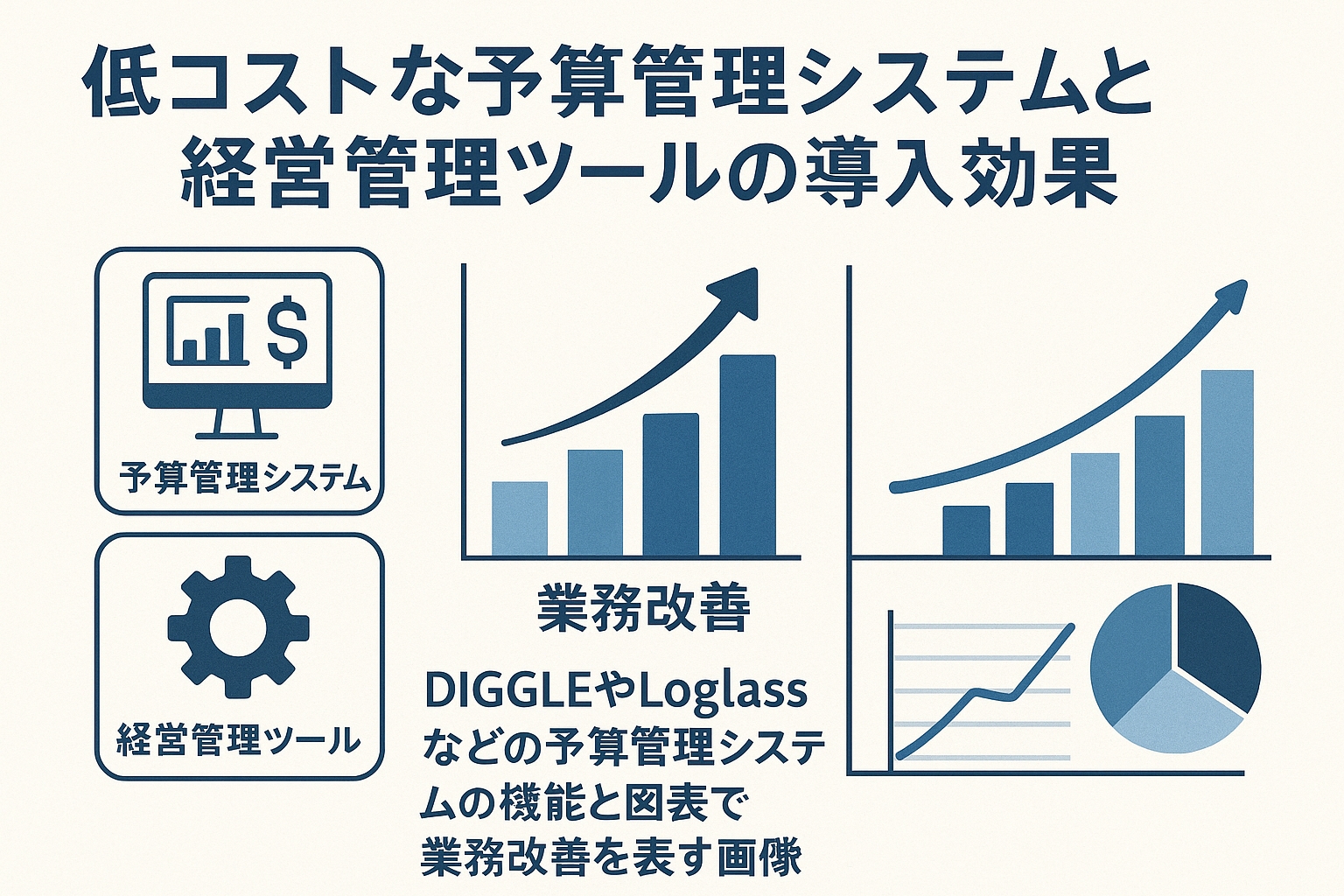 低コストな予算管理システムと経営管理ツールの導入効果

$

予算管理システム

経営管理ツール

業務改善

DIGGLEやLoglassなどの予算管理システムの機能と図表で業務改善を表す画像